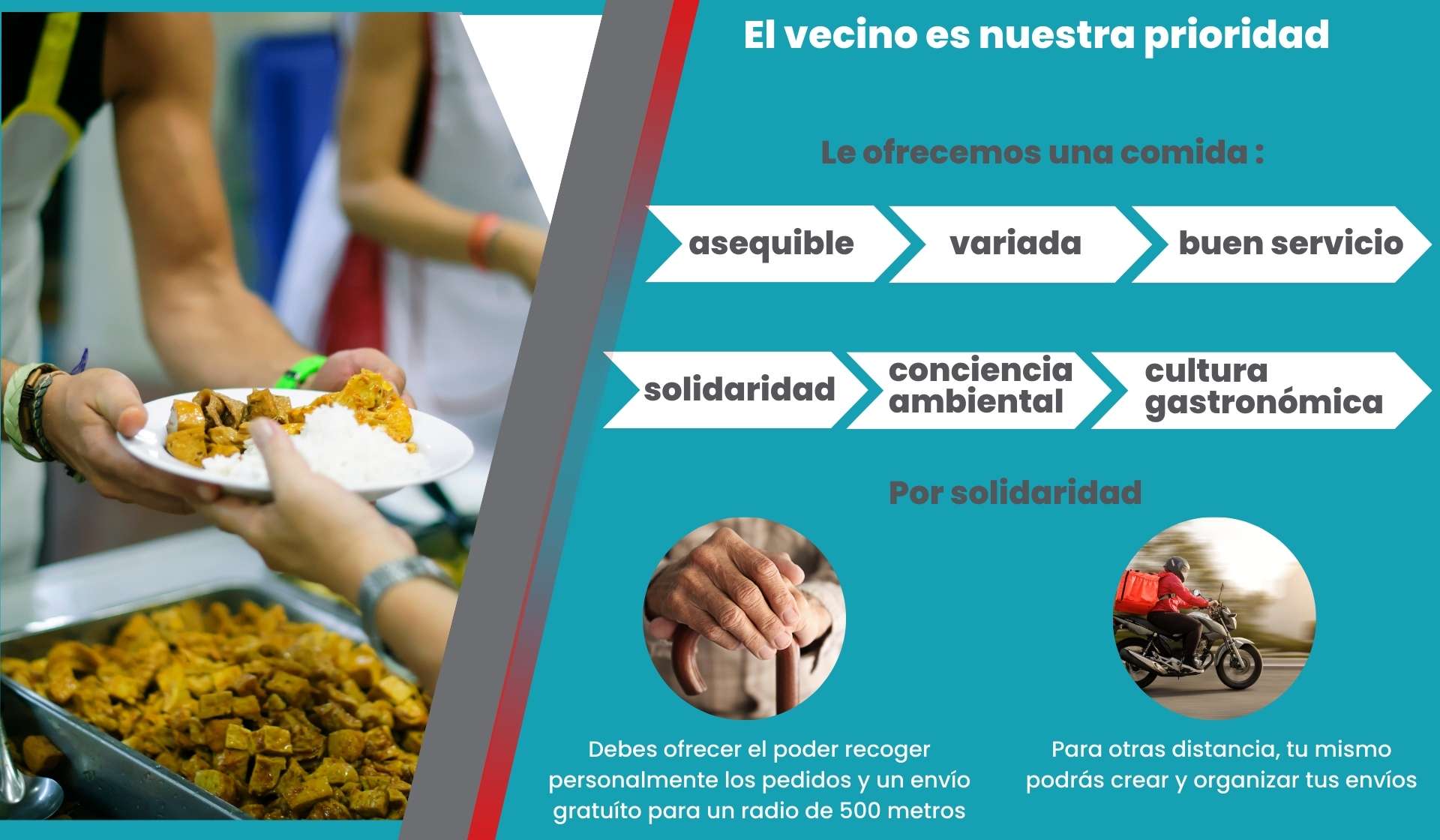 El vecino es nuestra prioridad

Le ofrecemos una comida :

asequible

variada

buen servicio

solidaridad

conciencia ambiental

cultura gastronómica

Por solidaridad

Debes ofrecer el poder recoger personalmente los pedidos y un envío gratuíto para un radio de 500 metros

Para otras distancia, tu mismo podrás crear y organizar tus envíos